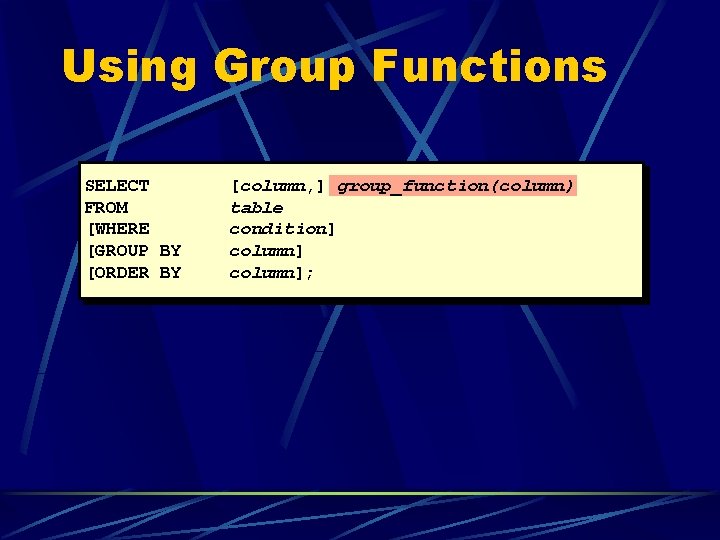 Using Group Functions

SELECT [column,] group_function(column)
FROM table
[WHERE condition]
[GROUP BY column]
[ORDER BY column];